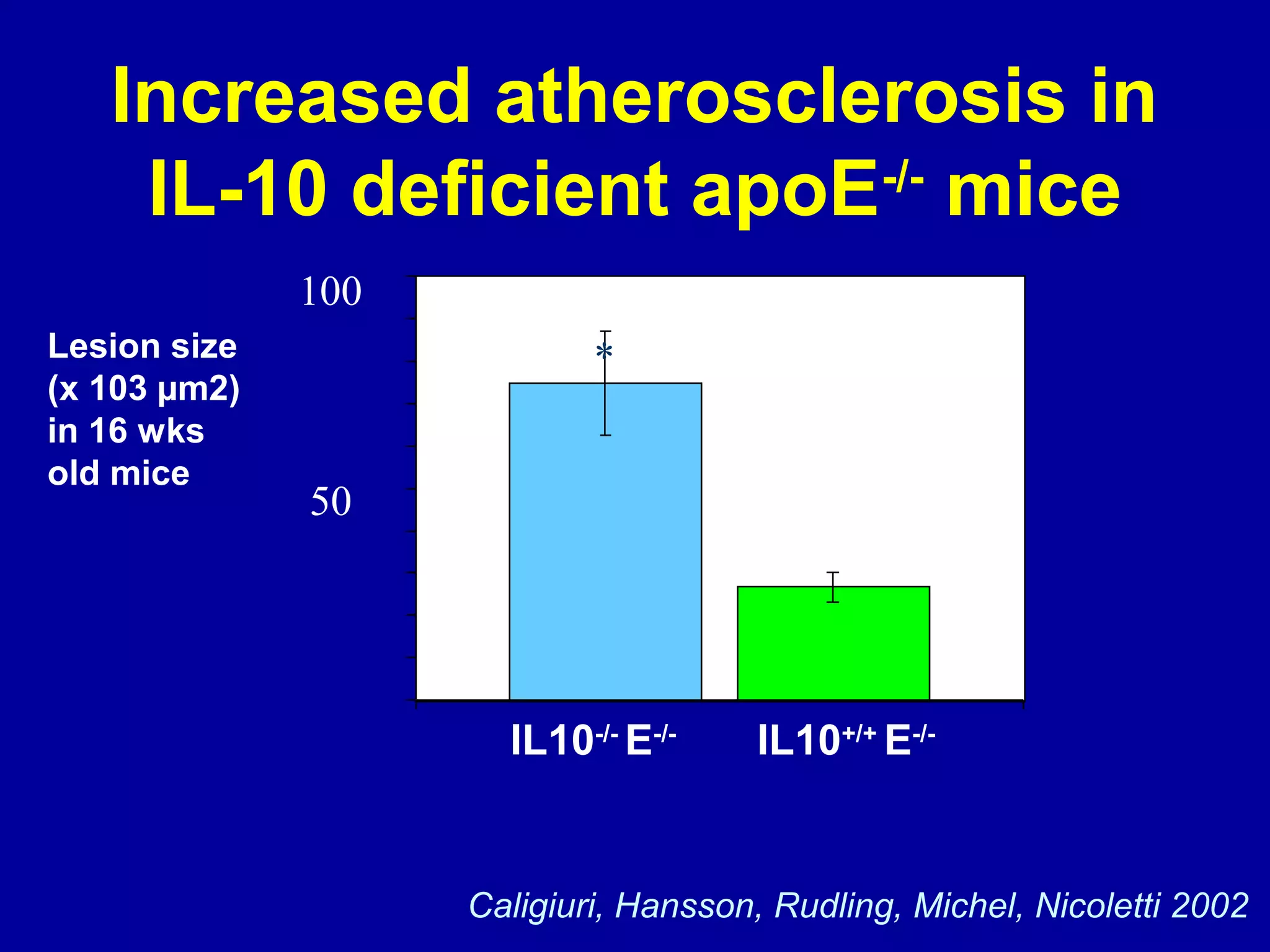 Increased atherosclerosis in IL-10 deficient apoE$^{-/-}$ mice

Lesion size (x 103 µm2) in 16 wks old mice

100

50

*

IL10$^{-/-}$ E$^{-/-}$

IL10$^{+/+}$ E$^{-/-}$

Caligiuri, Hansson, Rudling, Michel, Nicoletti 2002